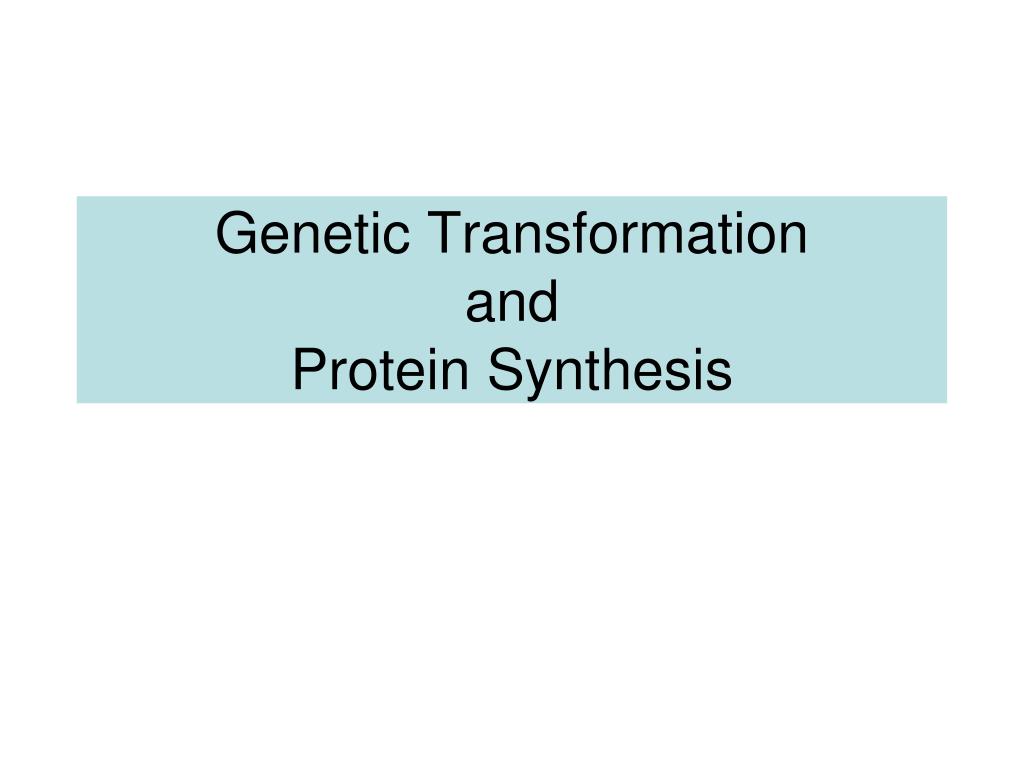 Genetic Transformation
and
Protein Synthesis